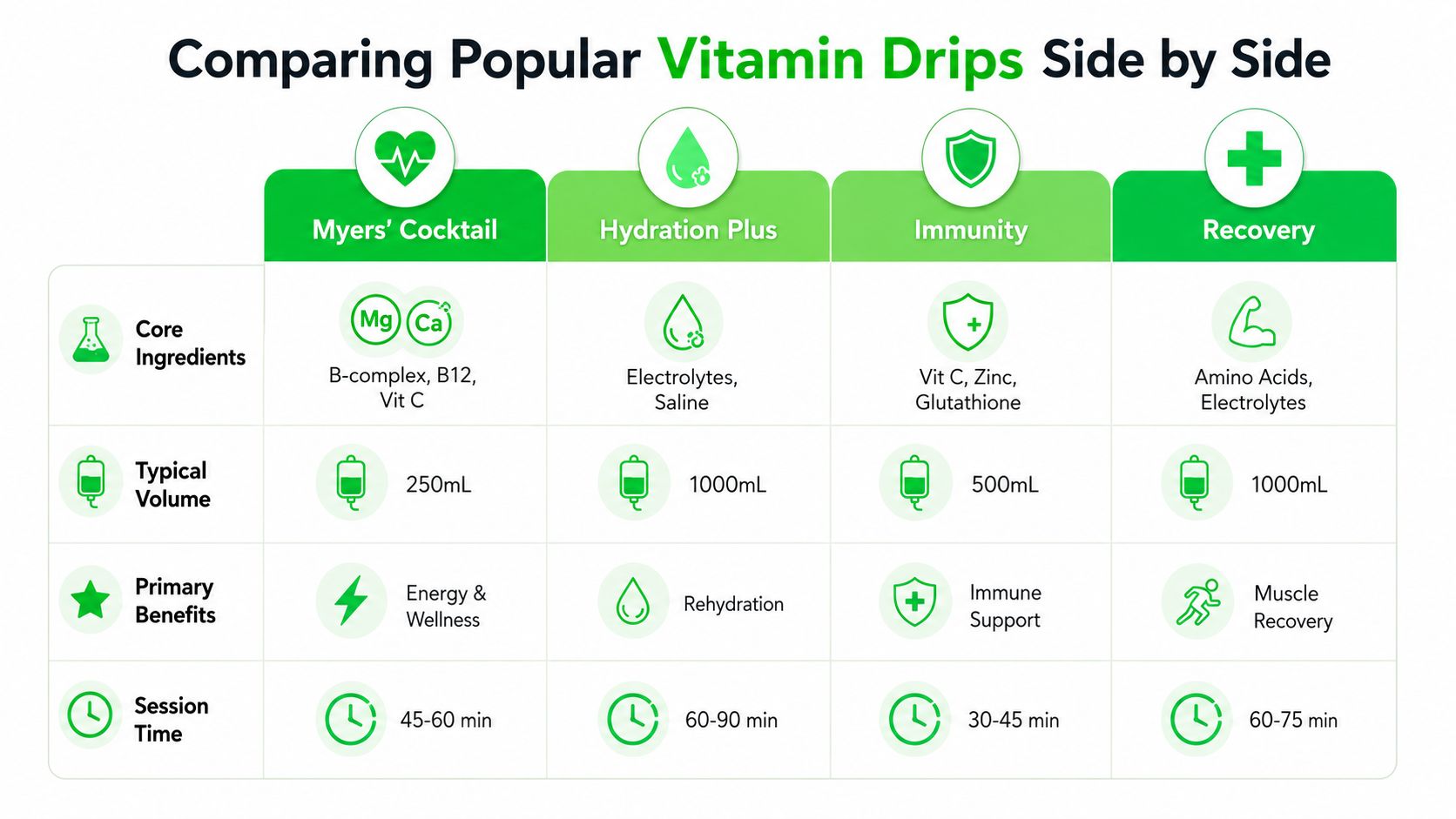 Comparing Popular Vitamin Drips Side by Side

| | Myers' Cocktail | Hydration Plus | Immunity | Recovery |
|---|---|---|---|---|
| Core Ingredients | Mg Ca B-complex, B12, Vit C | Electrolytes, Saline | Vit C, Zinc, Glutathione | Amino Acids, Electrolytes |
| Typical Volume | 250mL | 1000mL | 500mL | 1000mL |
| Primary Benefits | Energy & Wellness | Rehydration | Immune Support | Muscle Recovery |
| Session Time | 45-60 min | 60-90 min | 30-45 min | 60-75 min |